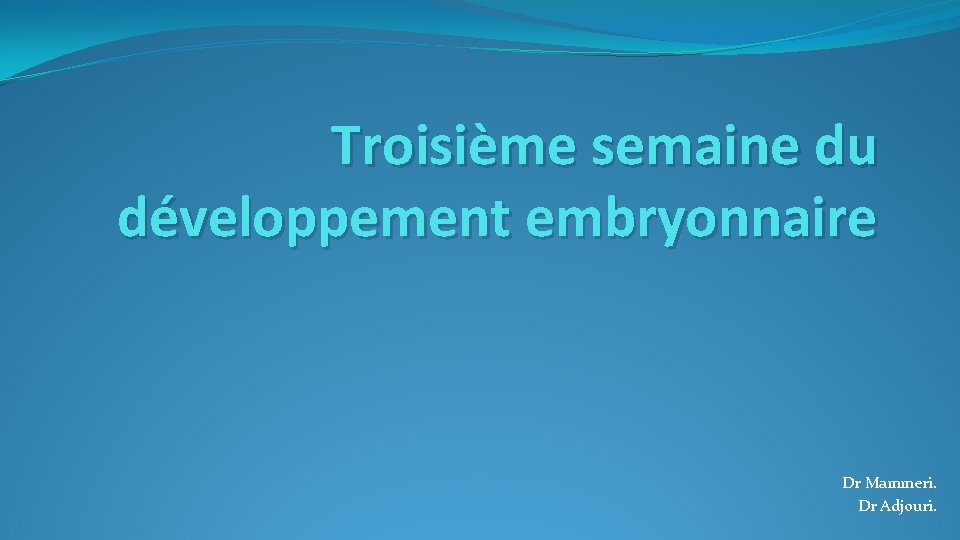 Troisième semaine du développement embryonnaire

Dr Mammeri.
Dr Adjouri.